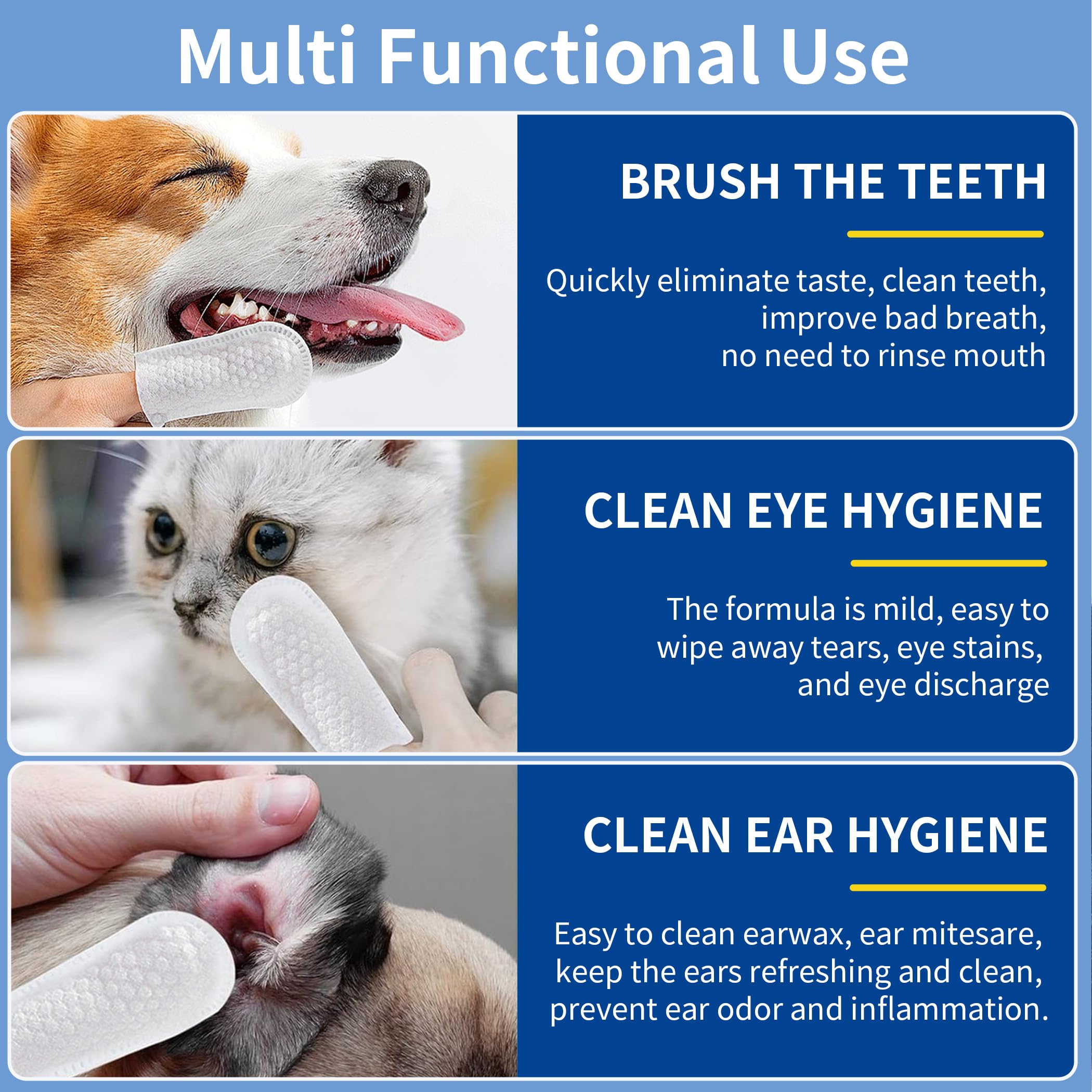 Multi Functional Use

BRUSH THE TEETH

Quickly eliminate taste, clean teeth, improve bad breath, no need to rinse mouth

CLEAN EYE HYGIENE

The formula is mild, easy to wipe away tears, eye stains, and eye discharge

CLEAN EAR HYGIENE

Easy to clean earwax, ear mitesare, keep the ears refreshing and clean, prevent ear odor and inflammation.